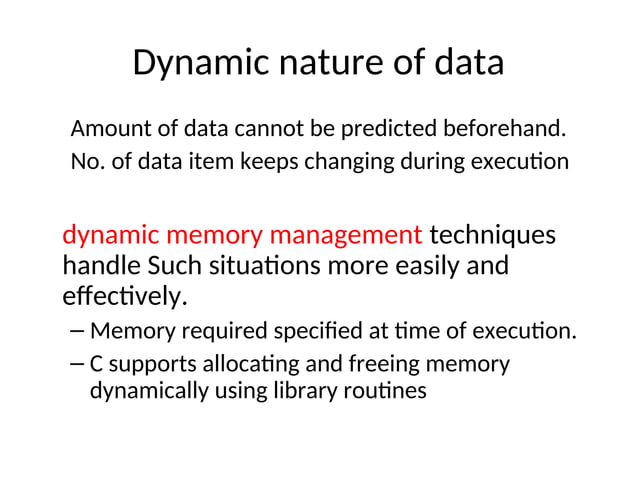 Dynamic nature of data

Amount of data cannot be predicted beforehand.

No. of data item keeps changing during execution

dynamic memory management techniques handle Such situations more easily and effectively.

– Memory required specified at time of execution.

– C supports allocating and freeing memory dynamically using library routines